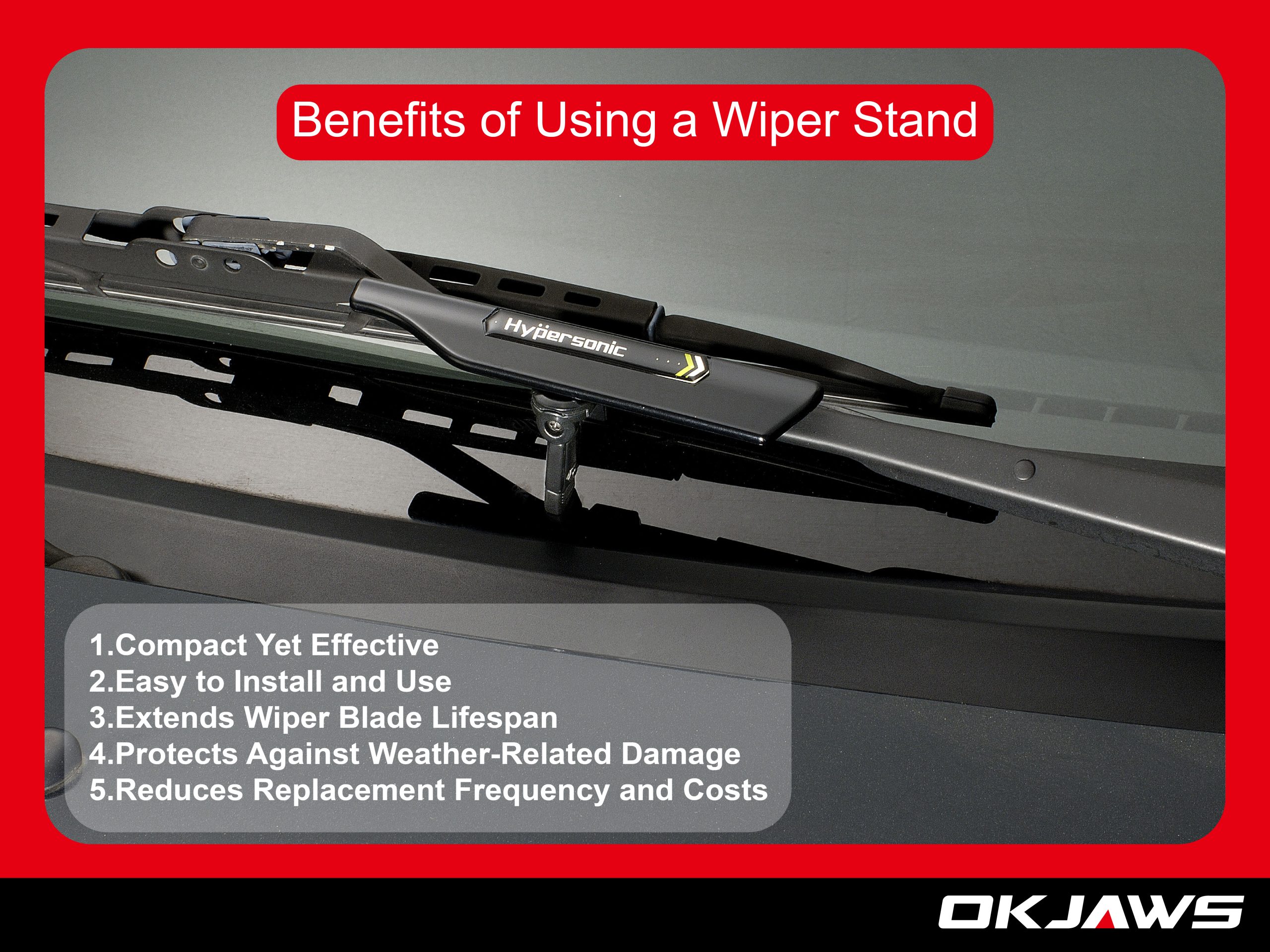 Benefits of Using a Wiper Stand

Hypersonic

1.Compact Yet Effective
2.Easy to Install and Use
3.Extends Wiper Blade Lifespan
4.Protects Against Weather-Related Damage
5.Reduces Replacement Frequency and Costs

OKJAWS